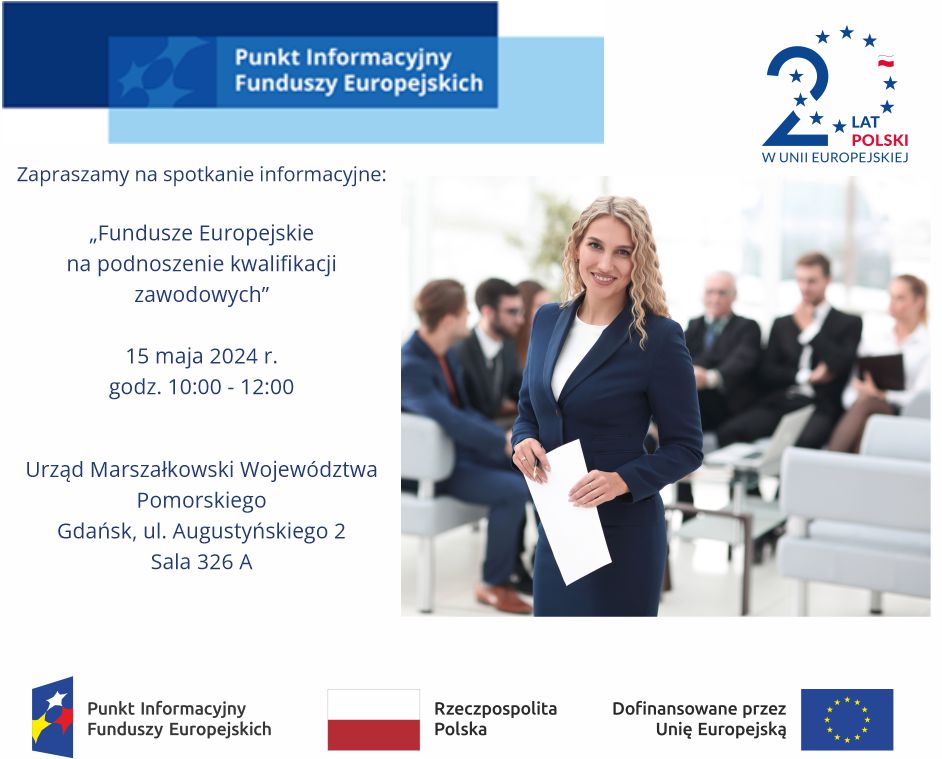 Punkt Informacyjny Funduszy Europejskich

20 LAT POLSKI W UNII EUROPEJSKIEJ

Zapraszamy na spotkanie informacyjne:

„Fundusze Europejskie na podnoszenie kwalifikacji zawodowych”

15 maja 2024 r.
godz. 10:00 - 12:00

Urząd Marszałkowski Województwa Pomorskiego
Gdańsk, ul. Augustyńskiego 2
Sala 326 A

Punkt Informacyjny Funduszy Europejskich

Rzeczpospolita Polska

Dofinansowane przez Unię Europejską